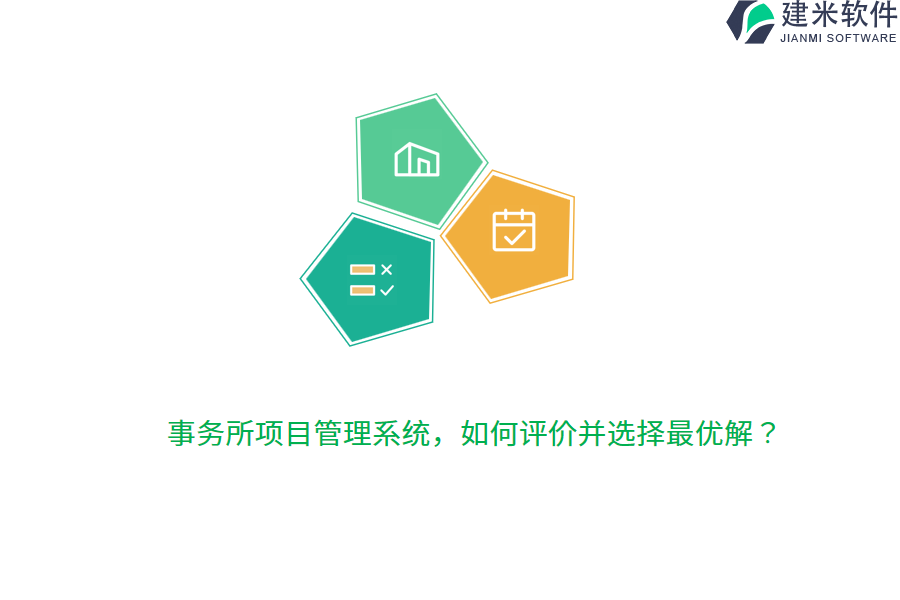 建米软件
JIANMI SOFTWARE

事务所项目管理系统，如何评价并选择最优解？